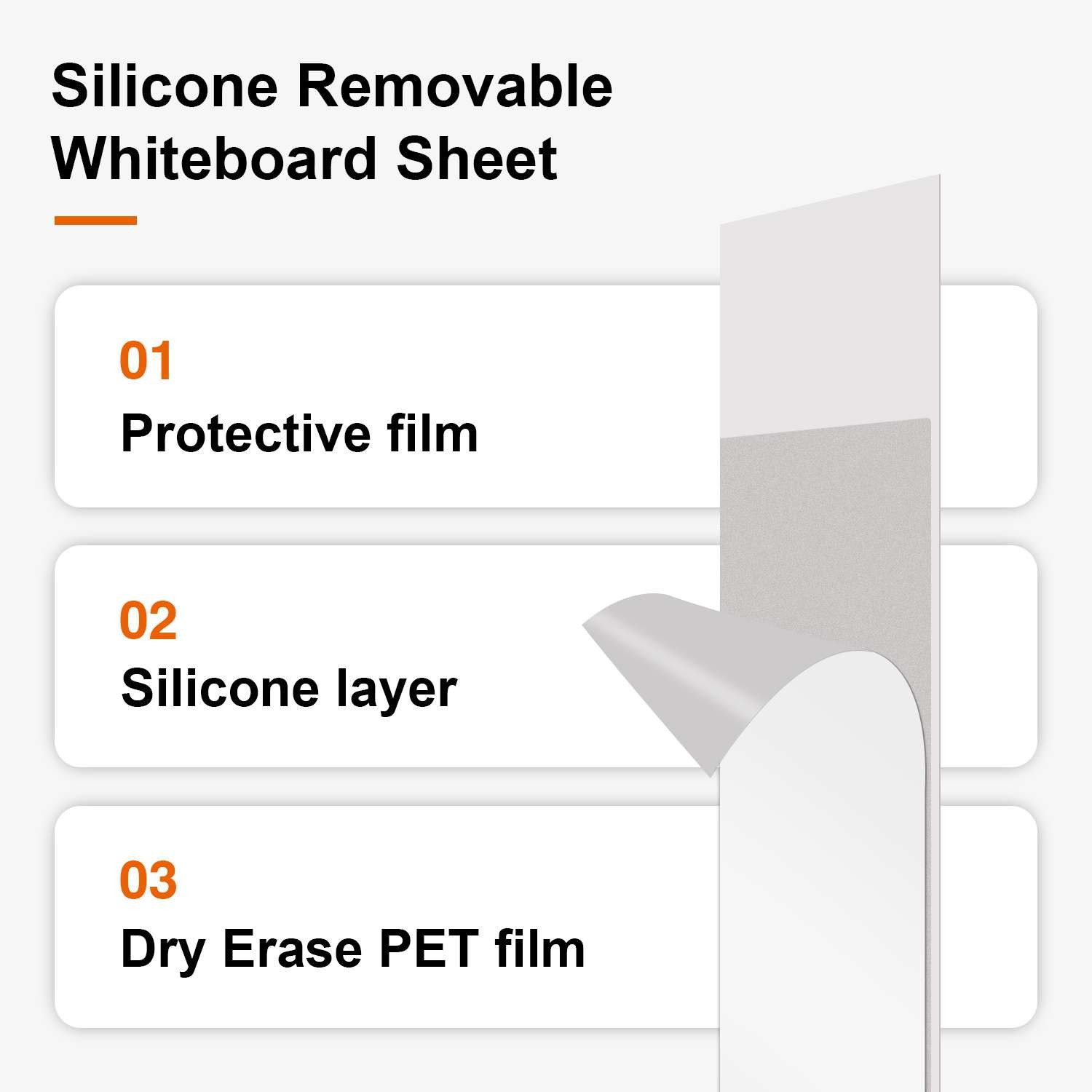 Silicone Removable Whiteboard Sheet

01
Protective film

02
Silicone layer

03
Dry Erase PET film